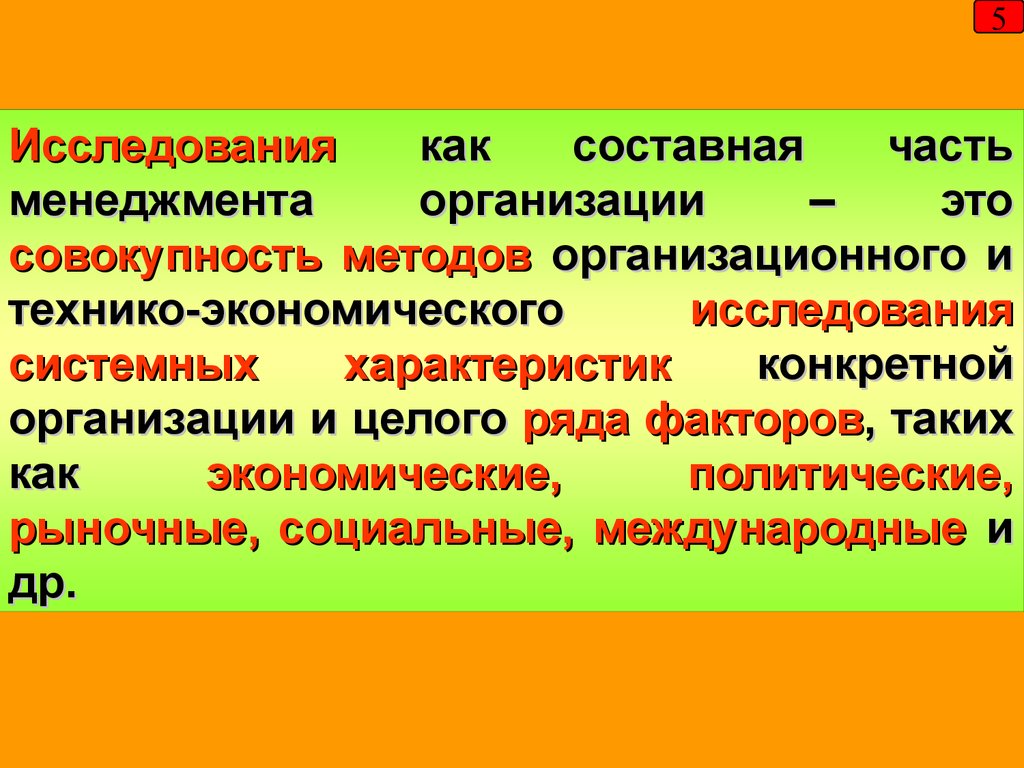 5

Исследования как составная часть менеджмента организации – это совокупность методов организационного и технико-экономического исследования системных характеристик конкретной организации и целого ряда факторов, таких как экономические, политические, рыночные, социальные, международные и др.